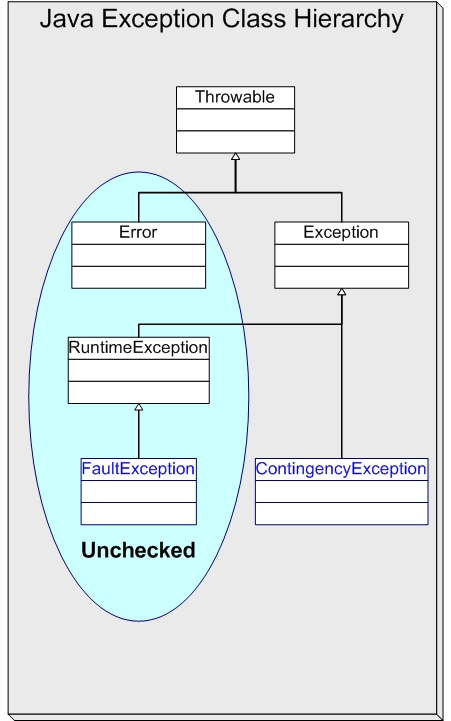 Java Exception Class Hierarchy

Throwable

Error

Exception

RuntimeException

FaultException

ContingencyException

Unchecked